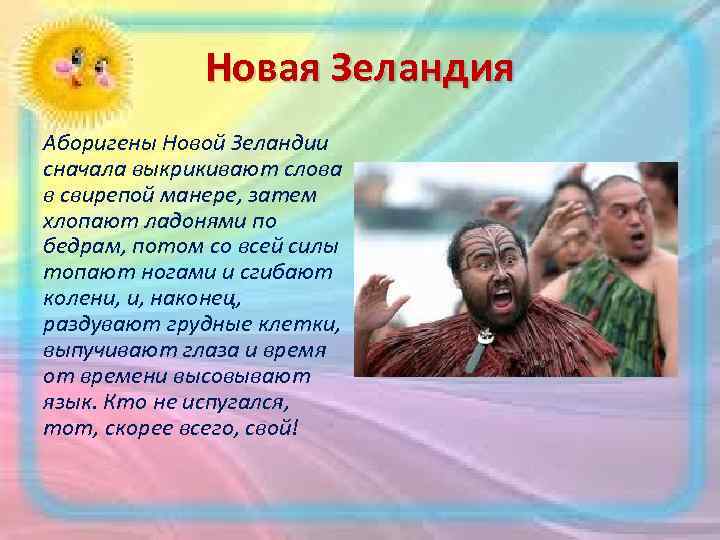 Новая Зеландия

Аборигены Новой Зеландии сначала выкрикивают слова в свирепой манере, затем хлопают ладонями по бедрам, потом со всей силы топают ногами и сгибают колени, и, наконец, раздувают грудные клетки, выпучивают глаза и время от времени высовывают язык. Кто не испугался, тот, скорее всего, свой!